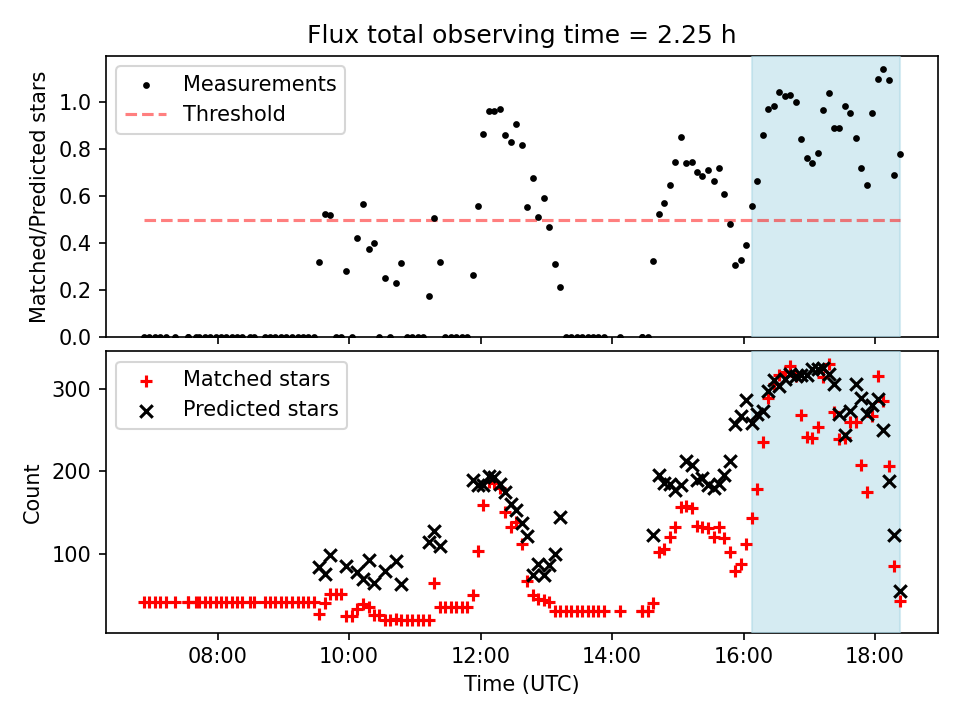 Flux total observing time = 2.25 h

Measurements
Threshold

Matched/Predicted stars

1.0
0.8
0.6
0.4
0.2
0.0

Matched stars
Predicted stars

Count

300
200
100

08:00
10:00
12:00
14:00
16:00
18:00

Time (UTC)